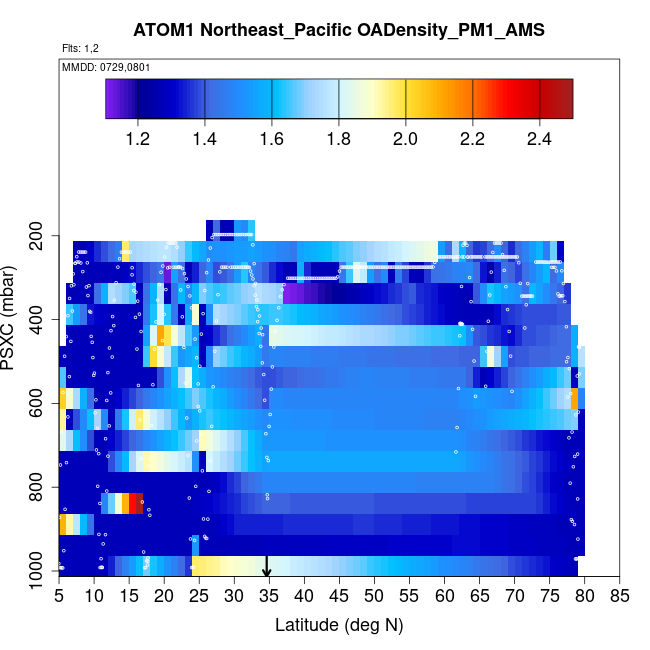 ATOM1 Northeast_Pacific OADensity_PM1_AMS

Flts: 1,2

MMDD: 0729,0801

1.2 1.4 1.6 1.8 2.0 2.2 2.4

PSXC (mbar)

200
400
600
800
1000

5 10 15 20 25 30 35 40 45 50 55 60 65 70 75 80 85

Latitude (deg N)